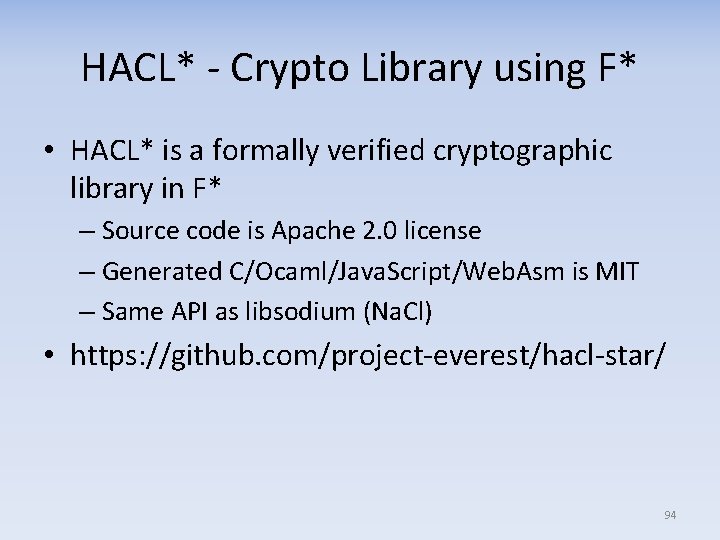 HACL* - Crypto Library using F*

• HACL* is a formally verified cryptographic library in F*

– Source code is Apache 2.0 license

– Generated C/Ocaml/JavaScript/WebAsm is MIT

– Same API as libsodium (NaCl)

• https://github.com/project-everest/hacl-star/

94